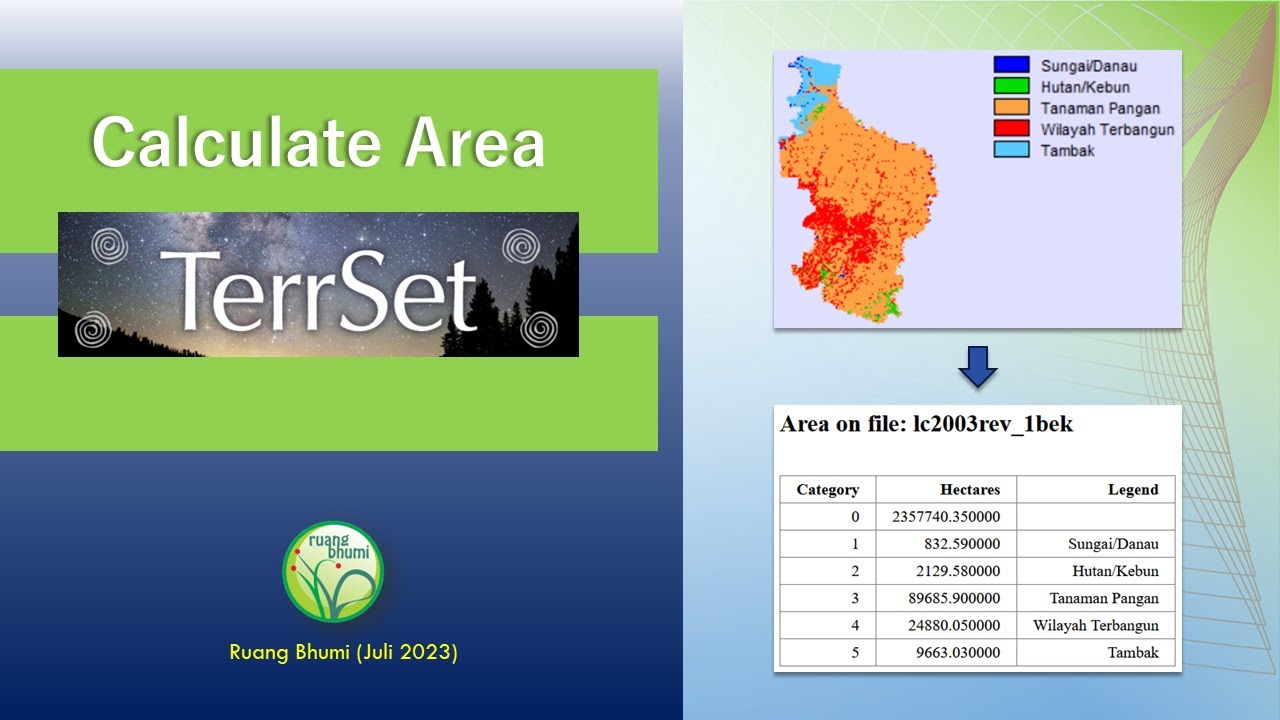 Calculate Area

TerrSet

ruang bhumi

Ruang Bhumi (Juli 2023)

Sungai/Danau
Hutan/Kebun
Tanaman Pangan
Wilayah Terbangun
Tambak

Area on file: lc2003rev_1bek

| Category | Hectares | Legend |
|---|---|---|
| 0 | 2357740.350000 | |
| 1 | 832.590000 | Sungai/Danau |
| 2 | 2129.580000 | Hutan/Kebun |
| 3 | 89685.900000 | Tanaman Pangan |
| 4 | 24880.050000 | Wilayah Terbangun |
| 5 | 9663.030000 | Tambak |